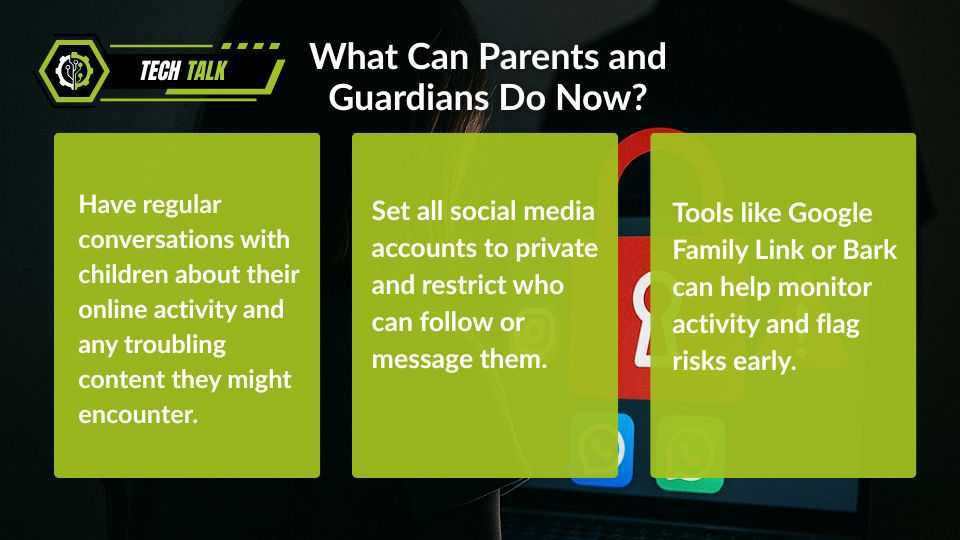 TECH TALK

What Can Parents and Guardians Do Now?

Have regular conversations with children about their online activity and any troubling content they might encounter.

Set all social media accounts to private and restrict who can follow or message them.

Tools like Google Family Link or Bark can help monitor activity and flag risks early.